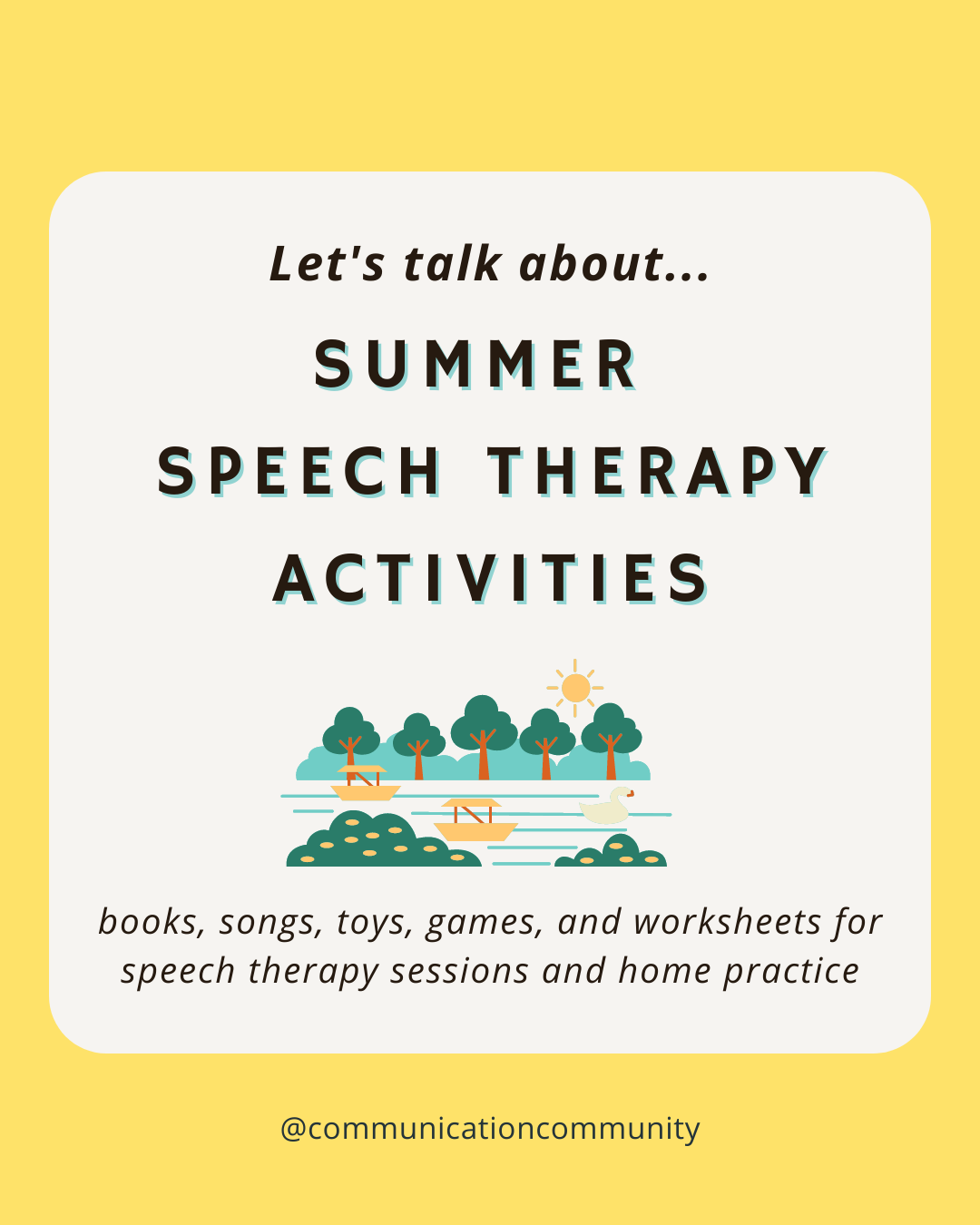 Let's talk about...

SUMMER
SPEECH THERAPY
ACTIVITIES

books, songs, toys, games, and worksheets for speech therapy sessions and home practice

@communicationcommunity